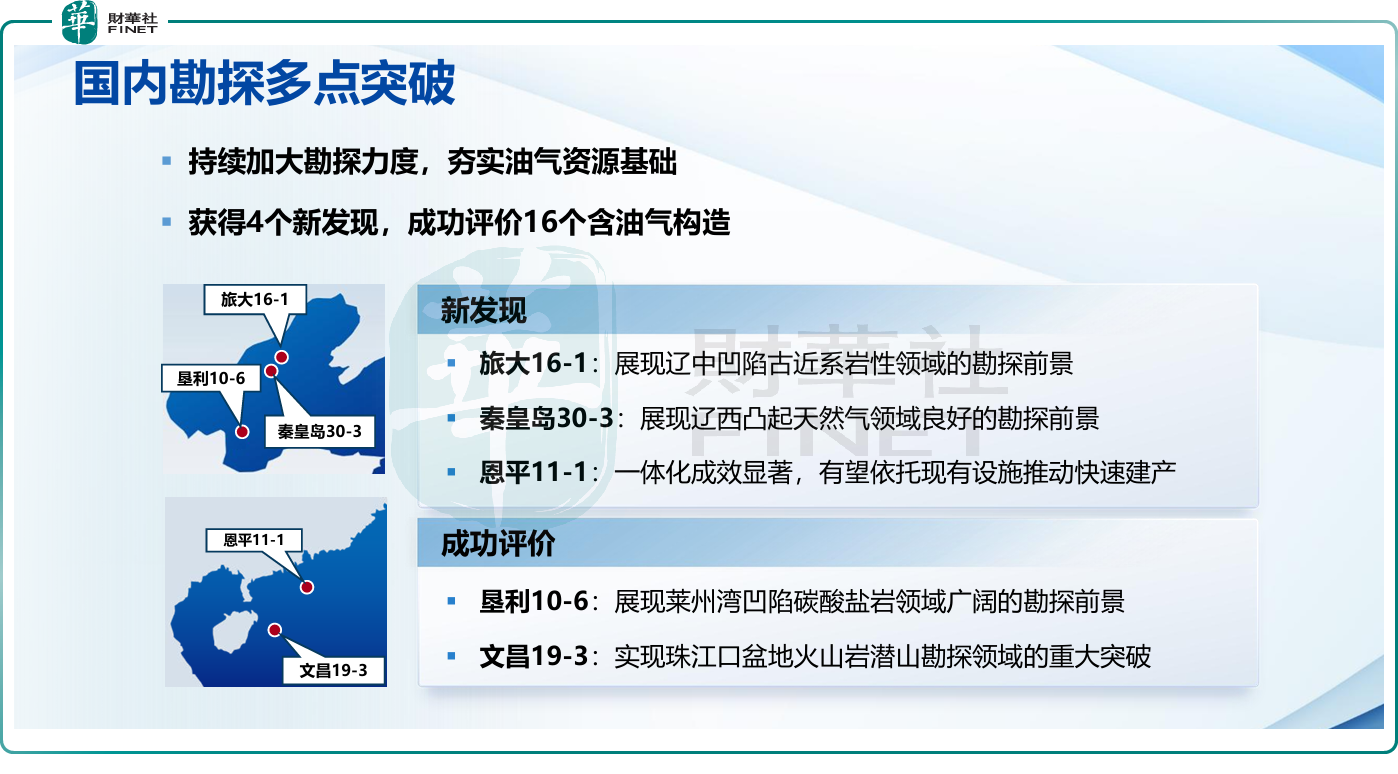 華 財華社 FINET

国内勘探多点突破

▪ 持续加大勘探力度，夯实油气资源基础

▪ 获得4个新发现，成功评价16个含油气构造

旅大16-1

垦利10-6

秦皇岛30-3

恩平11-1

文昌19-3

新发现

▪ 旅大16-1：展现辽中凹陷古近系岩性领域的勘探前景

▪ 秦皇岛30-3：展现辽西凸起天然气领域良好的勘探前景

▪ 恩平11-1：一体化成效显著，有望依托现有设施推动快速建产

成功评价

▪ 垦利10-6：展现莱州湾凹陷碳酸盐岩领域广阔的勘探前景

▪ 文昌19-3：实现珠江口盆地火山岩潜山勘探领域的重大突破

財華社 FINET